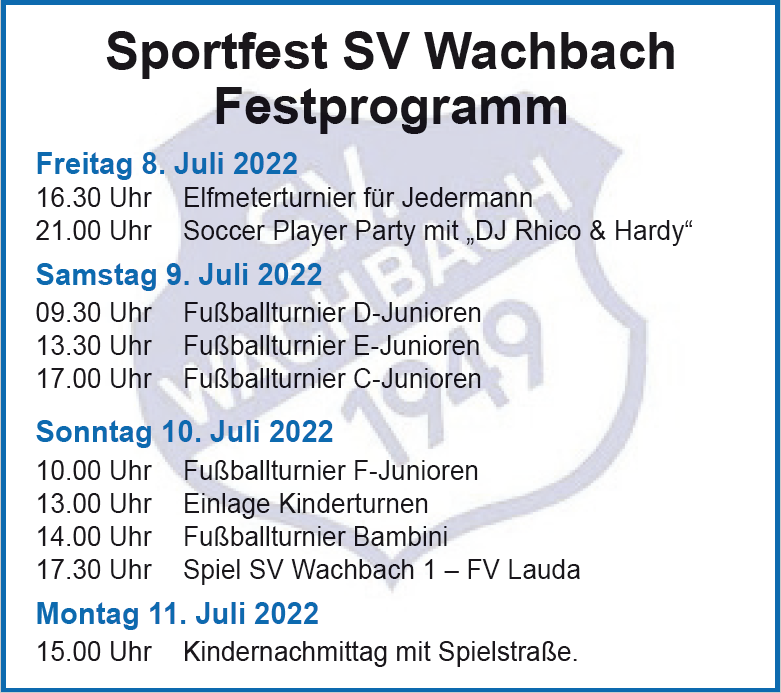 Sportfest SV Wachbach
Festprogramm

Freitag 8. Juli 2022
16.30 Uhr Elfmeterturnier für Jedermann
21.00 Uhr Soccer Player Party mit „DJ Rhico & Hardy“

Samstag 9. Juli 2022
09.30 Uhr Fußballturnier D-Junioren
13.30 Uhr Fußballturnier E-Junioren
17.00 Uhr Fußballturnier C-Junioren

Sonntag 10. Juli 2022
10.00 Uhr Fußballturnier F-Junioren
13.00 Uhr Einlage Kinderturnen
14.00 Uhr Fußballturnier Bambini
17.30 Uhr Spiel SV Wachbach 1 – FV Lauda

Montag 11. Juli 2022
15.00 Uhr Kindernachmittag mit Spielstraße.

SV WACHBACH 1949